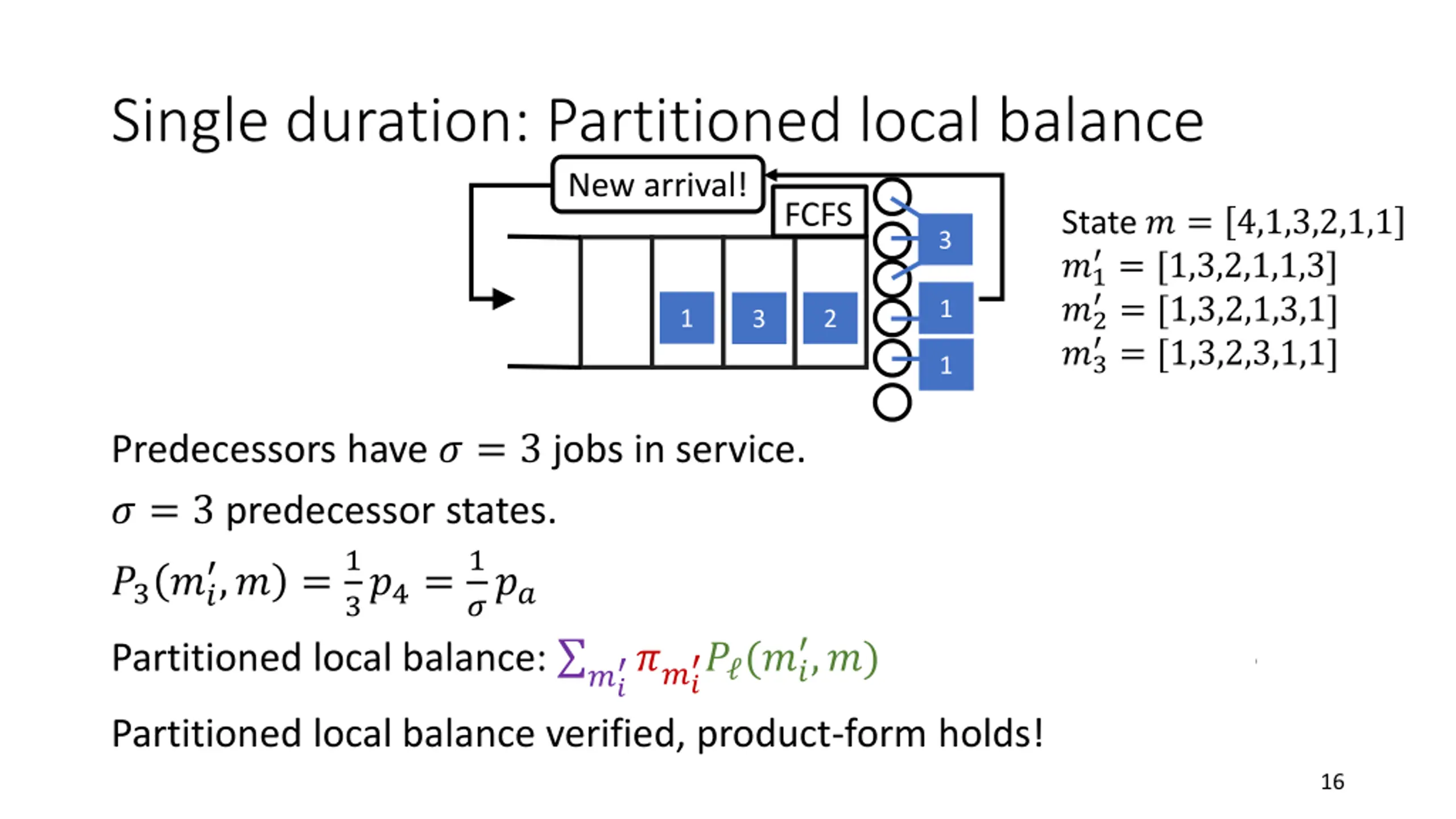 Single duration: Partitioned local balance

New arrival!

FCFS

1 3 2

3
1
1

State $m = [4,1,3,2,1,1]$
$m_1' = [1,3,2,1,1,3]$
$m_2' = [1,3,2,1,3,1]$
$m_3' = [1,3,2,3,1,1]$

Predecessors have $\sigma = 3$ jobs in service.

$\sigma = 3$ predecessor states.

$P_3(m_i', m) = \frac{1}{3}p_4 = \frac{1}{\sigma}p_a$

Partitioned local balance: $\sum_{m_i'} \pi_{m_i'} P_\ell(m_i', m)$

Partitioned local balance verified, product-form holds!

16